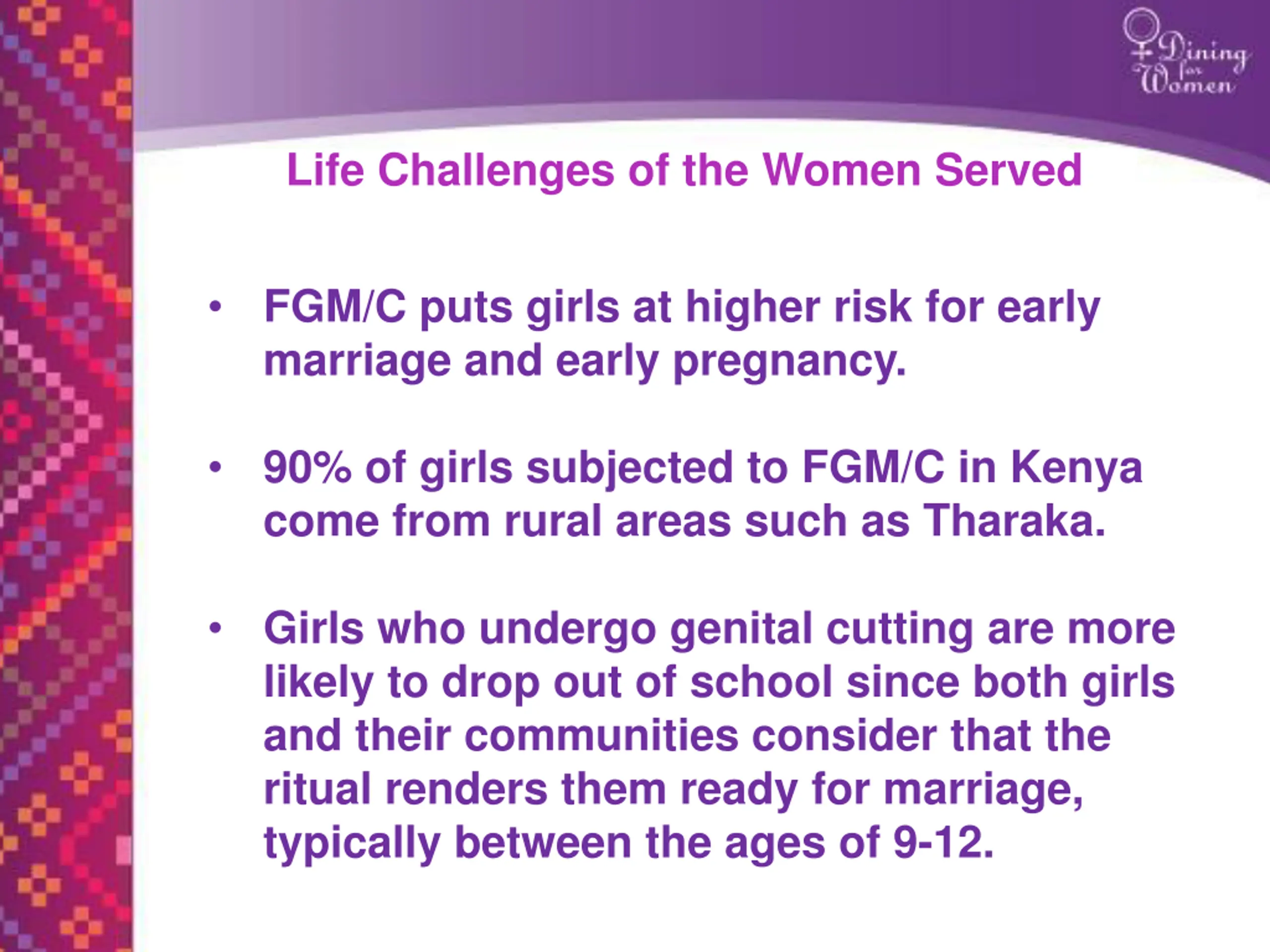 Dining for Women

Life Challenges of the Women Served

• FGM/C puts girls at higher risk for early marriage and early pregnancy.

• 90% of girls subjected to FGM/C in Kenya come from rural areas such as Tharaka.

• Girls who undergo genital cutting are more likely to drop out of school since both girls and their communities consider that the ritual renders them ready for marriage, typically between the ages of 9-12.